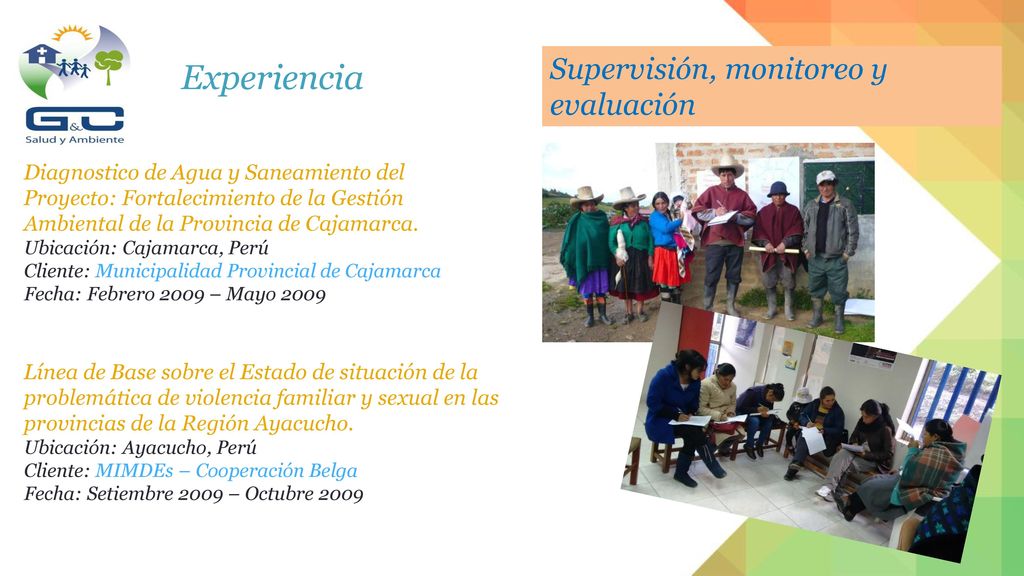 G&C
Salud y Ambiente

Experiencia

Supervisión, monitoreo y evaluación

Diagnostico de Agua y Saneamiento del Proyecto: Fortalecimiento de la Gestión Ambiental de la Provincia de Cajamarca.
Ubicación: Cajamarca, Perú
Cliente: Municipalidad Provincial de Cajamarca
Fecha: Febrero 2009 – Mayo 2009

Línea de Base sobre el Estado de situación de la problemática de violencia familiar y sexual en las provincias de la Región Ayacucho.
Ubicación: Ayacucho, Perú
Cliente: MIMDEs – Cooperación Belga
Fecha: Setiembre 2009 – Octubre 2009